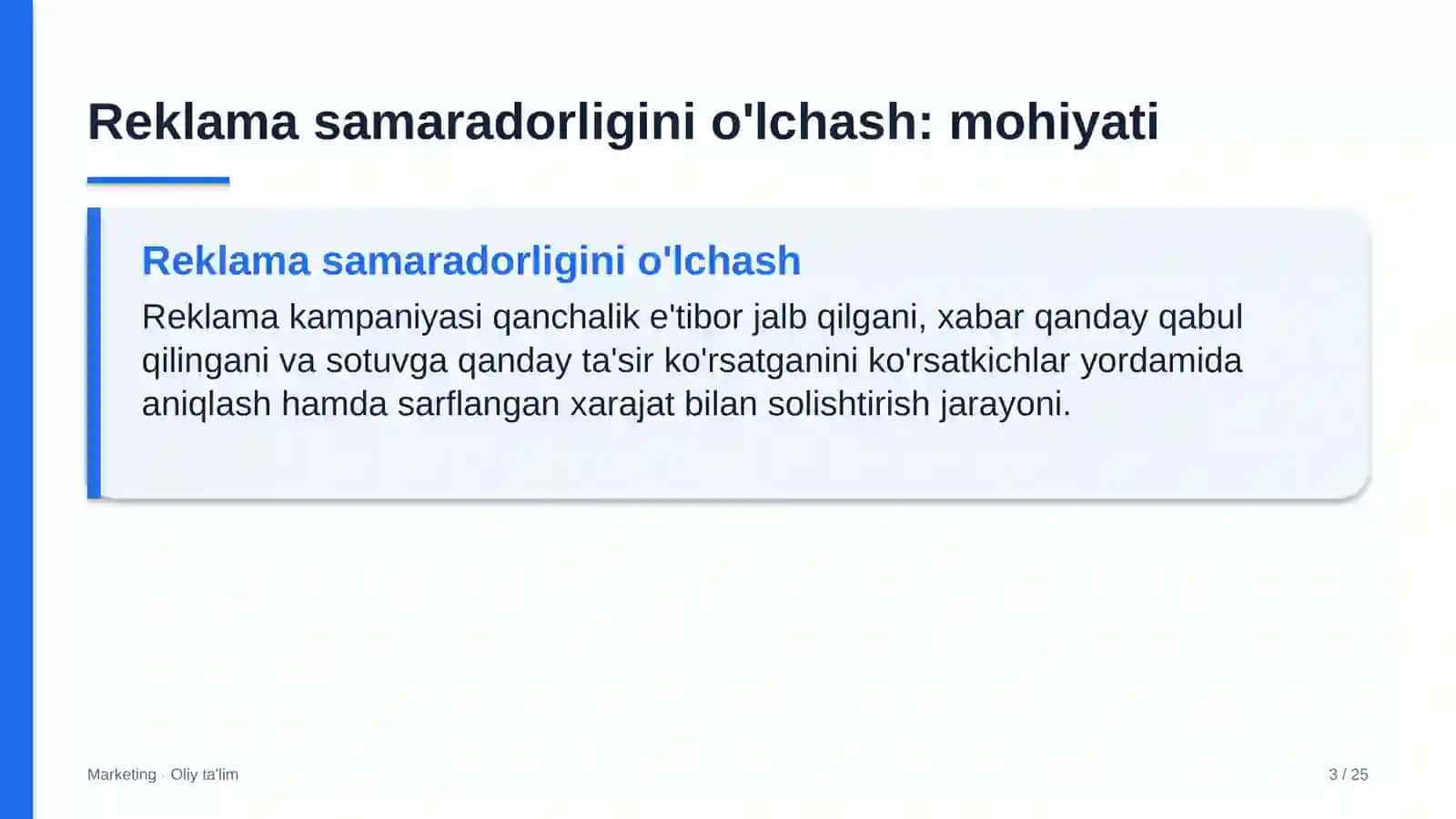 Reklama samaradorligini o'lchash: mohiyati

Reklama samaradorligini o'lchash

Reklama kampaniyasi qanchalik e'tibor jalb qilgani, xabar qanday qabul qilingani va sotuvga qanday ta'sir ko'rsatganini ko'rsatkichlar yordamida aniqlash hamda sarflangan xarajat bilan solishtirish jarayoni.

Marketing · Oliy ta'lim

3 / 25